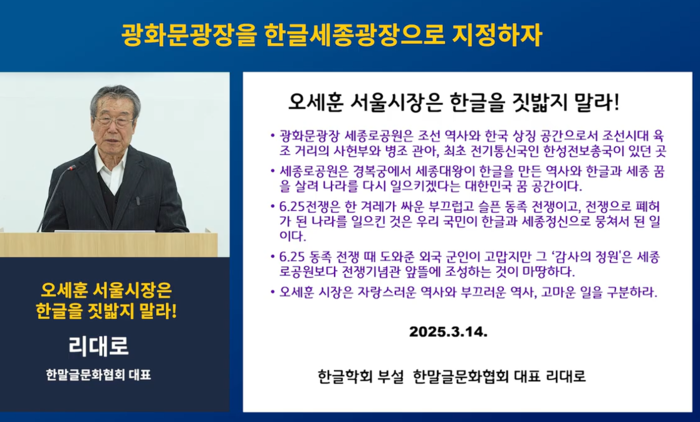 광화문광장을 한글세종광장으로 지정하자

오세훈 서울시장은
한글을 짓밟지 말라!

리대로

한말글문화협회 대표

오세훈 서울시장은 한글을 짓밟지 말라!

• 광화문광장 세종로공원은 조선 역사와 한국 상징 공간으로서 조선시대 육조 거리의 사헌부와 병조 관아, 최초 전기통신국인 한성전보총국이 있던 곳

• 세종로공원은 경복궁에서 세종대왕이 한글을 만든 역사와 한글과 세종 꿈을 살려 나라를 다시 일으키겠다는 대한민국 꿈 공간이다.

• 6.25전쟁은 한 겨레가 싸운 부끄럽고 슬픈 동족 전쟁이고, 전쟁으로 폐허가 된 나라를 일으킨 것은 우리 국민이 한글과 세종정신으로 뭉쳐서 된 일이다.

• 6.25 동족 전쟁 때 도와준 외국 군인이 고맙지만 그 '감사의 정원'은 세종로공원보다 전쟁기념관 앞뜰에 조성하는 것이 마땅하다.

• 오세훈 시장은 자랑스러운 역사와 부끄러운 역사, 고마운 일을 구분하라.

2025.3.14.

한글학회 부설 한말글문화협회 대표 리대로